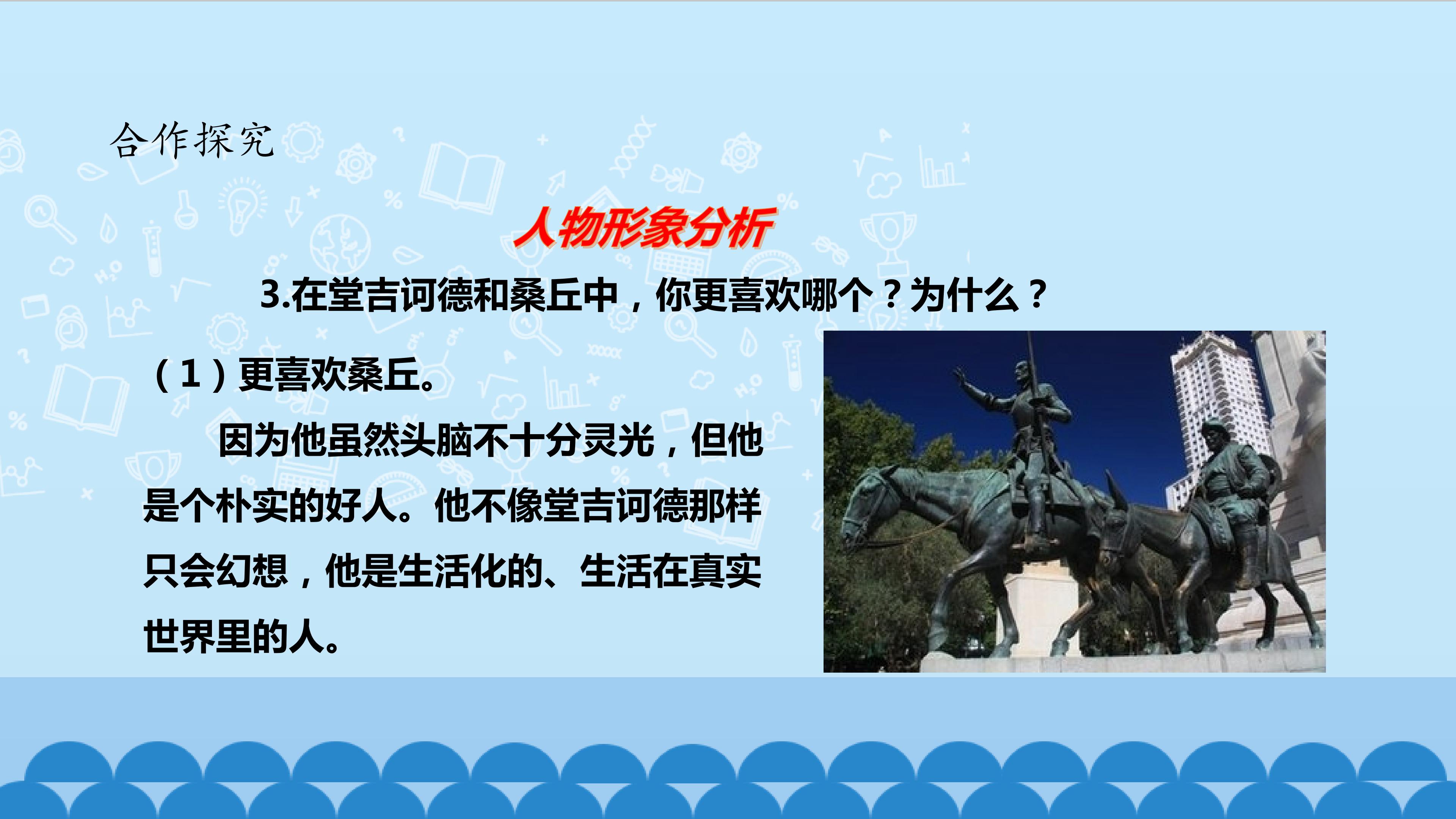 合作探究

人物形象分析

3.在堂吉诃德和桑丘中，你更喜欢哪个？为什么？

（1）更喜欢桑丘。

因为他虽然头脑不十分灵光，但他是个朴实的好人。他不像堂吉诃德那样只会幻想，他是生活化的、生活在真实世界里的人。